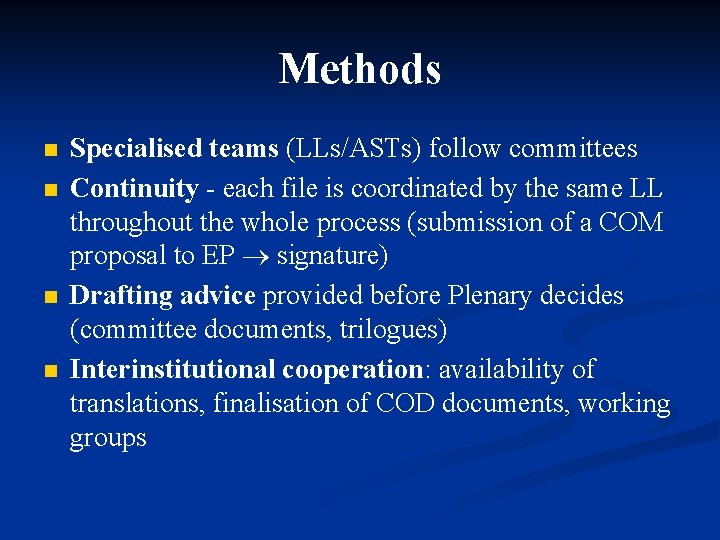 Methods

- Specialised teams (LLs/ASTs) follow committees
- Continuity - each file is coordinated by the same LL throughout the whole process (submission of a COM proposal to EP $\rightarrow$ signature)
- Drafting advice provided before Plenary decides (committee documents, trilogues)
- Interinstitutional cooperation: availability of translations, finalisation of COD documents, working groups